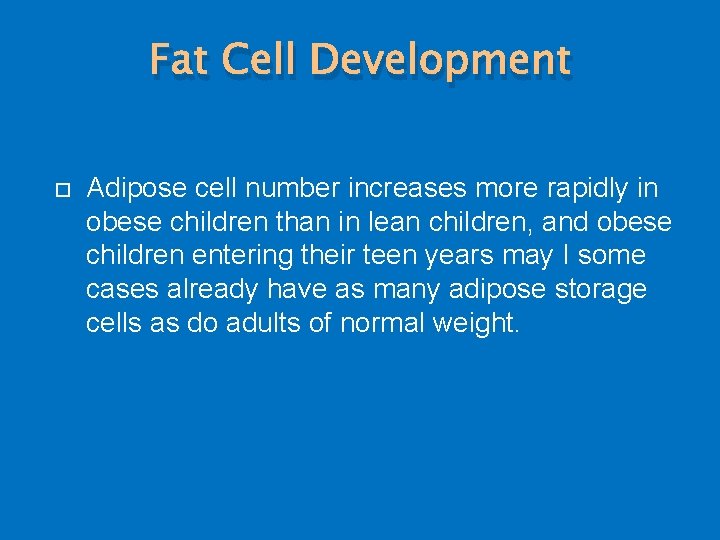 Fat Cell Development

Adipose cell number increases more rapidly in obese children than in lean children, and obese children entering their teen years may I some cases already have as many adipose storage cells as do adults of normal weight.